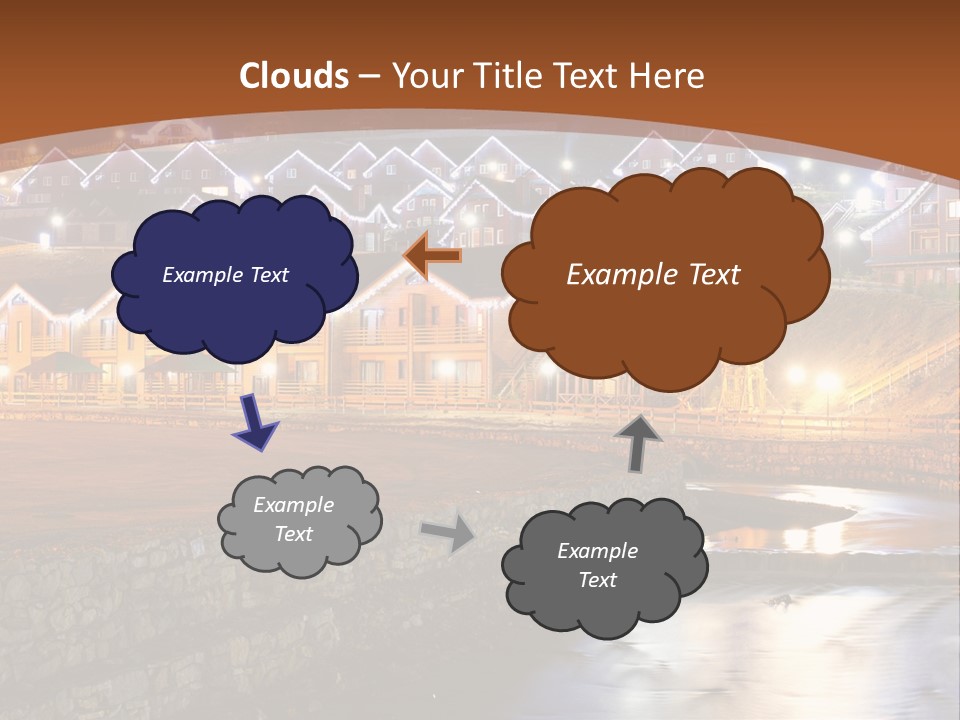 Clouds – Your Title Text Here

Example Text

Example Text

Example Text

Example Text